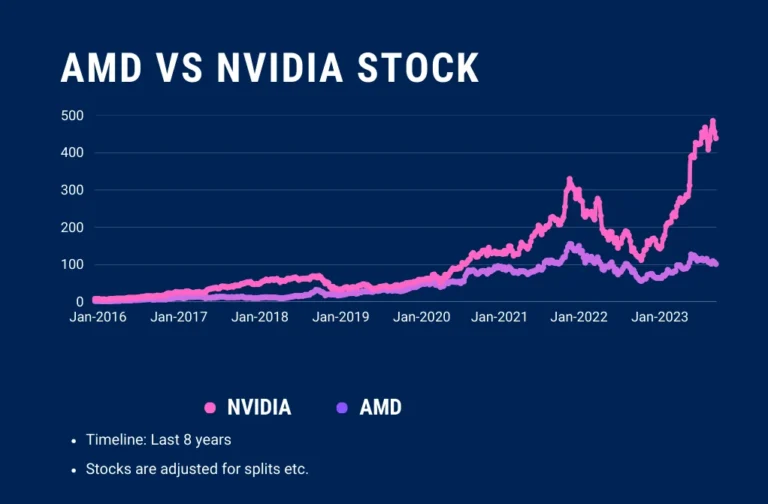 AMD VS NVIDIA STOCK

500
400
300
200
100
0

Jan-2016 Jan-2017 Jan-2018 Jan-2019 Jan-2020 Jan-2021 Jan-2022 Jan-2023

NVIDIA AMD

• Timeline: Last 8 years

• Stocks are adjusted for splits etc.